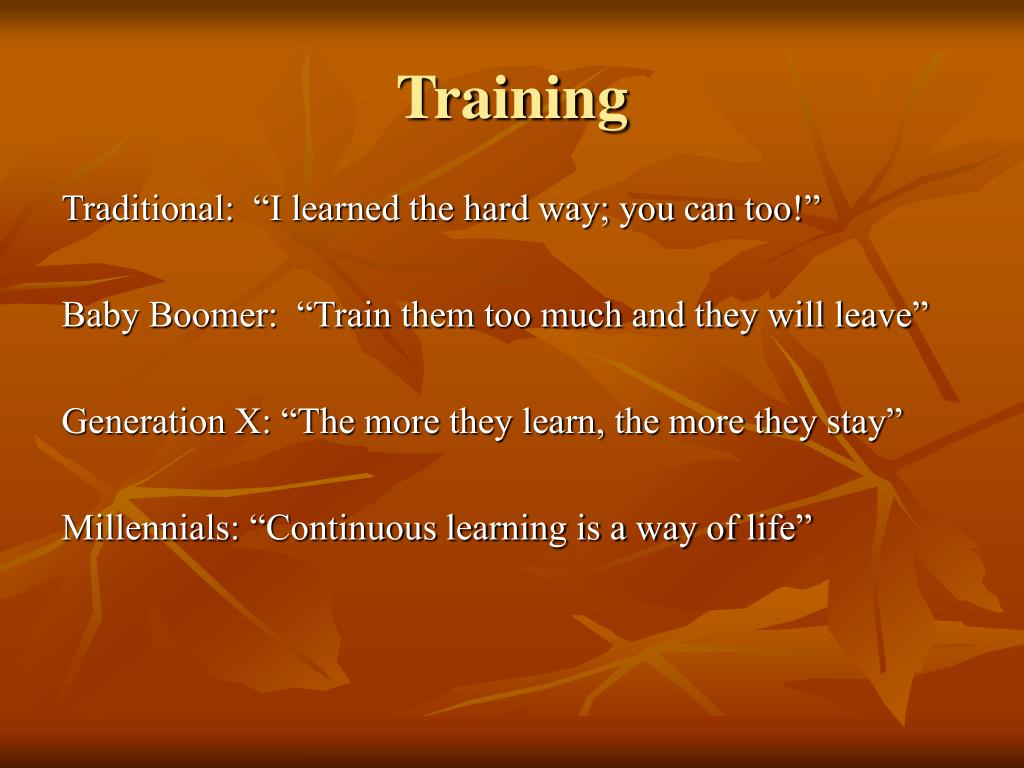 Training

Traditional: “I learned the hard way; you can too!”

Baby Boomer: “Train them too much and they will leave”

Generation X: “The more they learn, the more they stay”

Millennials: “Continuous learning is a way of life”